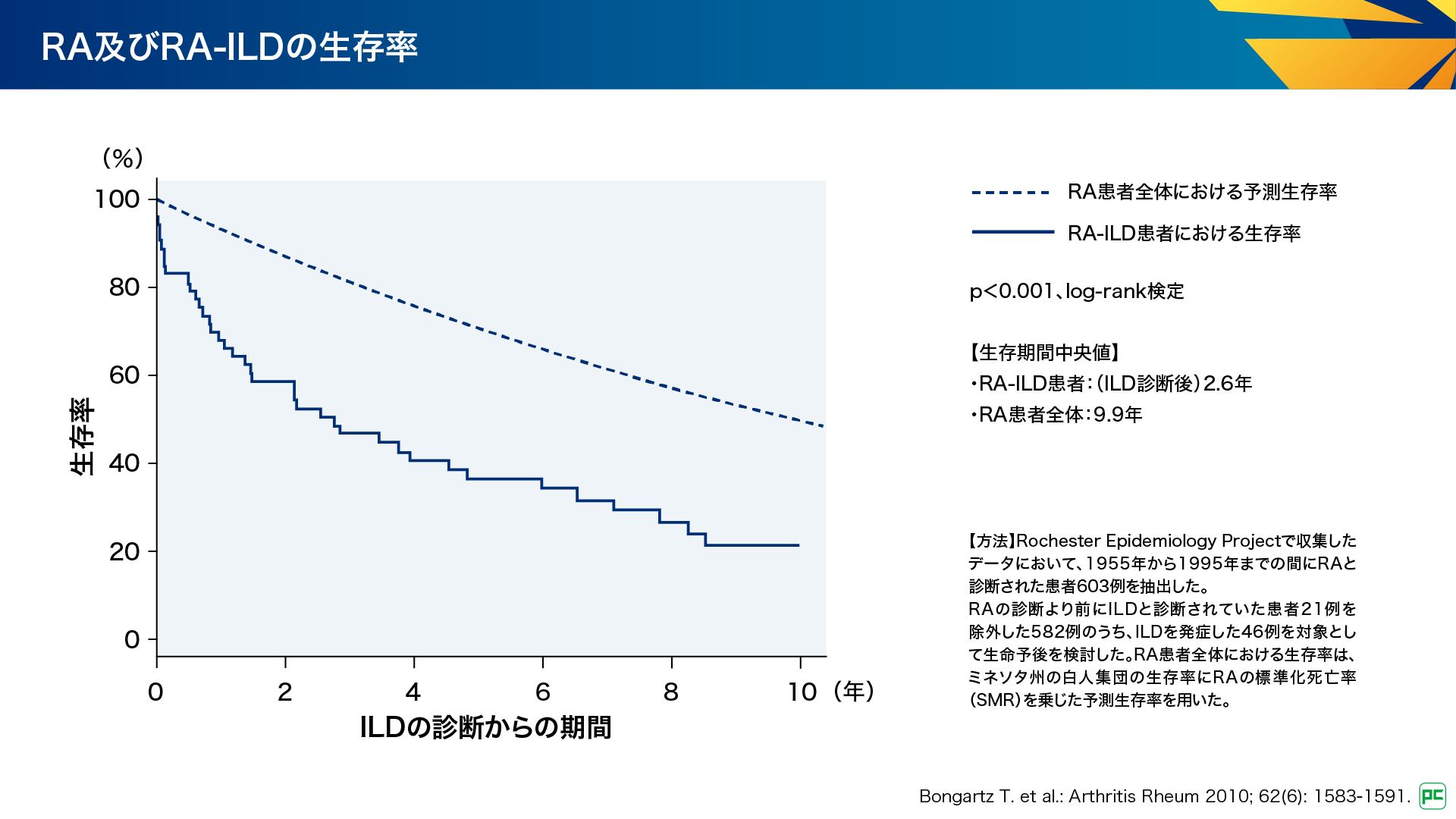 RA及びRA-ILDの生存率

(%)
100
80
60
40
20
0
生存率
0
2
4
6
8
10 (年)
ILDの診断からの期間

RA患者全体における予測生存率
RA-ILD患者における生存率

p<0.001、log-rank検定

【生存期間中央値】
・RA-ILD患者:(ILD診断後)2.6年
・RA患者全体:9.9年

【方法】Rochester Epidemiology Projectで収集したデータにおいて、1955年から1995年までの間にRAと診断された患者603例を抽出した。
RAの診断より前にILDと診断されていた患者21例を除外した582例のうち、ILDを発症した46例を対象として生命予後を検討した。RA患者全体における生存率は、ミネソタ州の白人集団の生存率にRAの標準化死亡率(SMR)を乗じた予測生存率を用いた。

Bongartz T. et al.: Arthritis Rheum 2010; 62(6): 1583-1591.
PC